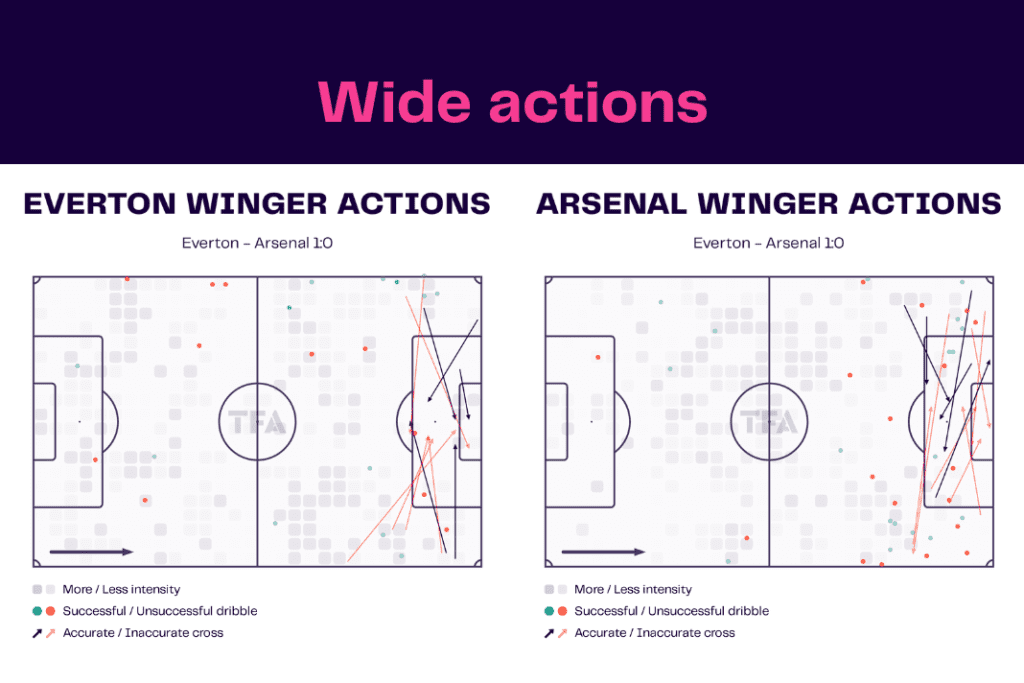 Wide actions

EVERTON WINGER ACTIONS

Everton – Arsenal 1:0

TFA

More / Less intensity
Successful / Unsuccessful dribble
Accurate / Inaccurate cross

ARSENAL WINGER ACTIONS

Everton – Arsenal 1:0

TFA

More / Less intensity
Successful / Unsuccessful dribble
Accurate / Inaccurate cross